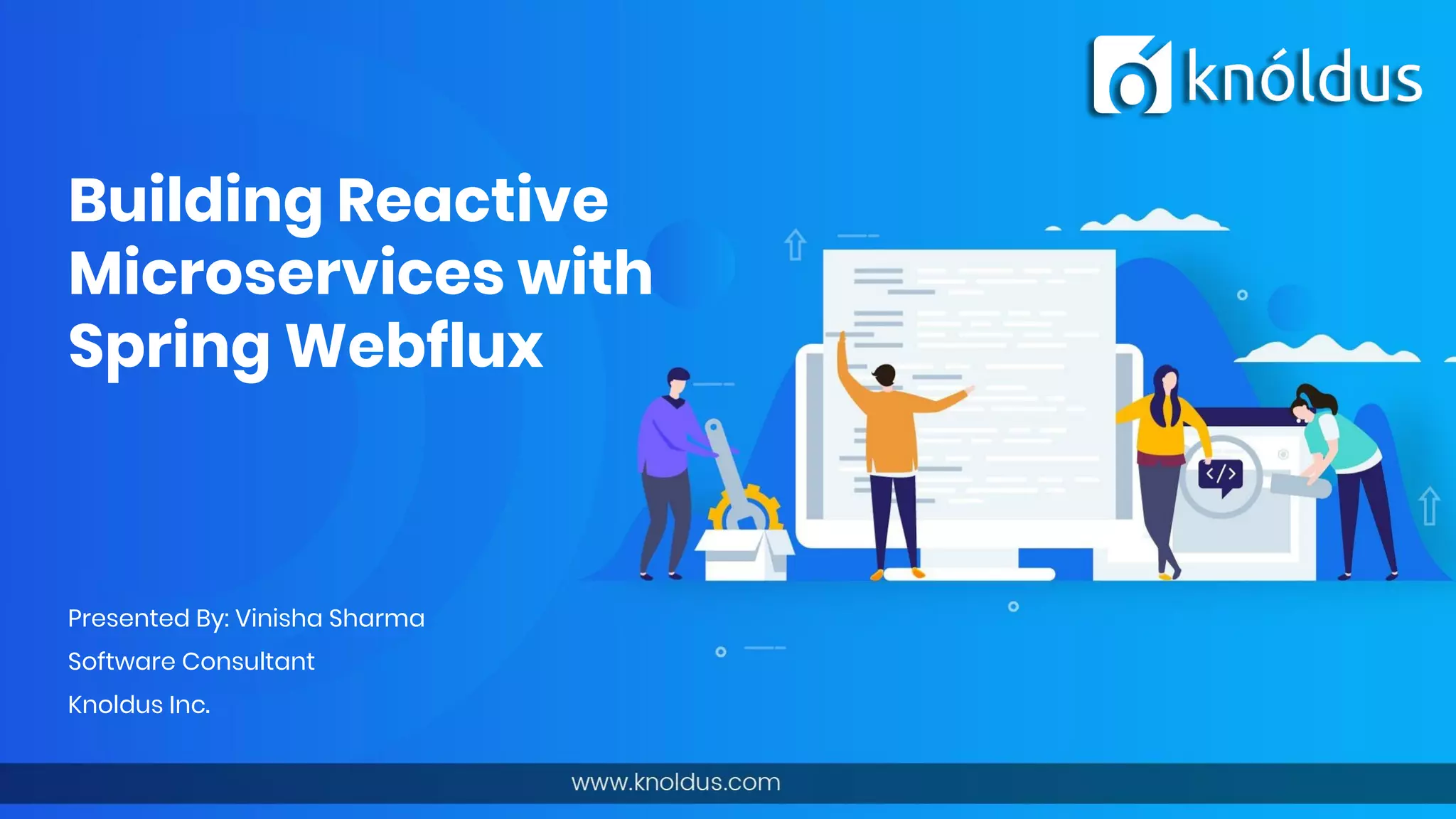 knóldus

Building Reactive Microservices with Spring Webflux

</>

Presented By: Vinisha Sharma

Software Consultant

Knoldus Inc.

www.knoldus.com